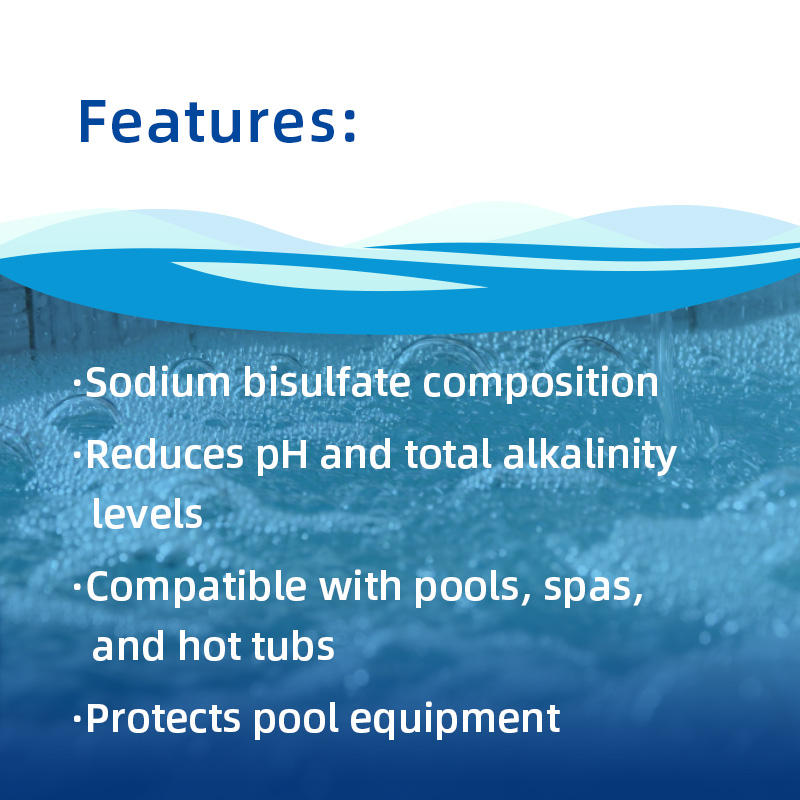 Features:

·Sodium bisulfate composition

·Reduces pH and total alkalinity levels

·Compatible with pools, spas, and hot tubs

·Protects pool equipment